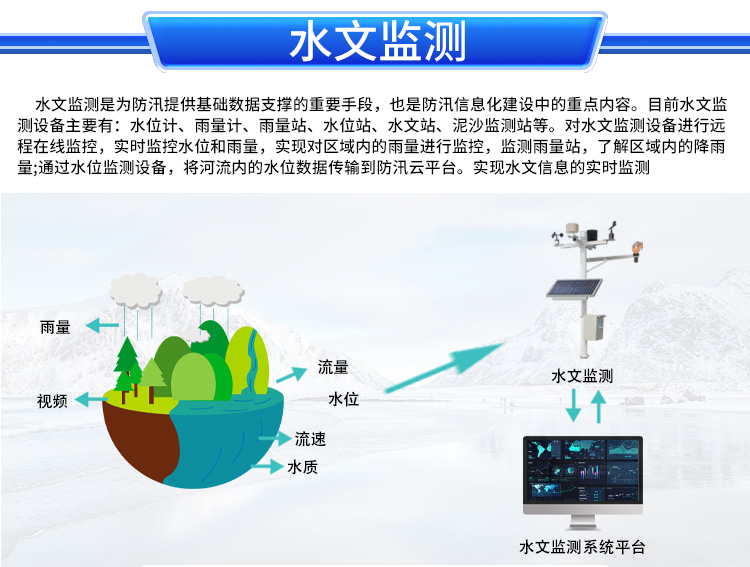 水文监测

水文监测是为防汛提供基础数据支撑的重要手段，也是防汛信息化建设中的重点内容。目前水文监测设备主要有：水位计、雨量计、雨量站、水位站、水文站、泥沙监测站等。对水文监测设备进行远程在线监控，实时监控水位和雨量，实现对区域内的雨量进行监控，监测雨量站，了解区域内的降雨量;通过水位监测设备，将河流内的水位数据传输到防汛云平台。实现水文信息的实时监测

雨量

视频

流量

水位

流速

水质

水文监测

水文监测系统平台